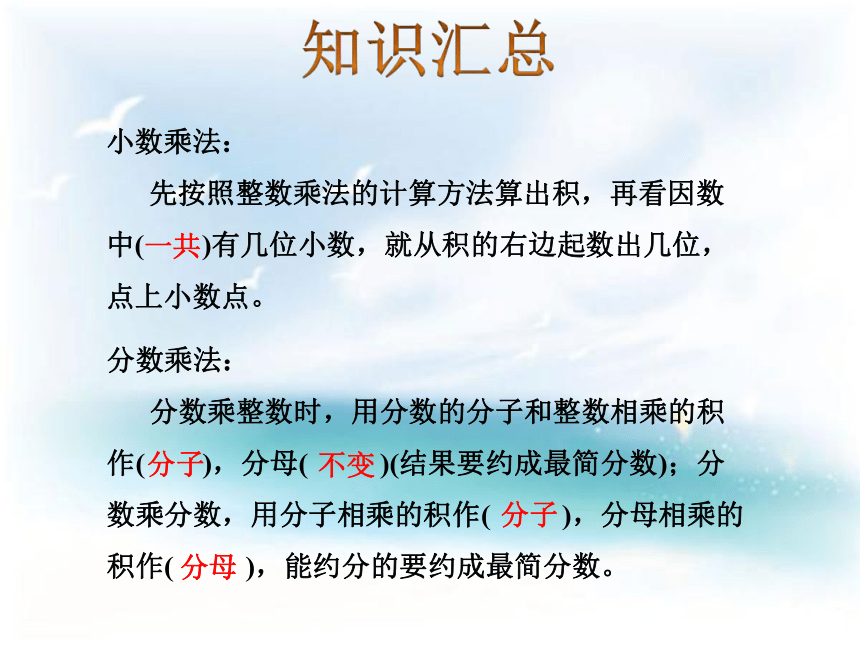 知识汇总

小数乘法：

先按照整数乘法的计算方法算出积，再看因数中(一共)有几位小数，就从积的右边起数出几位，点上小数点。

分数乘法：

分数乘整数时，用分数的分子和整数相乘的积作(分子)，分母( 不变 )(结果要约成最简分数)；分数乘分数，用分子相乘的积作( 分子 )，分母相乘的积作( 分母 )，能约分的要约成最简分数。